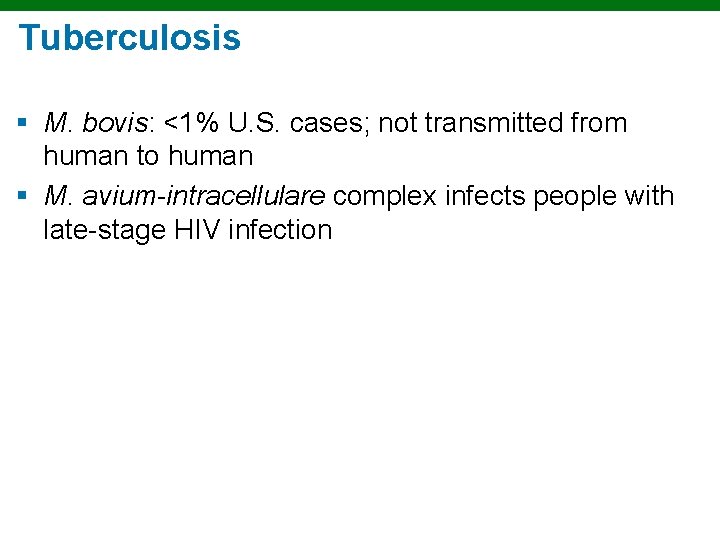 Tuberculosis

▪ M. bovis: <1% U.S. cases; not transmitted from human to human

▪ M. avium-intracellulare complex infects people with late-stage HIV infection